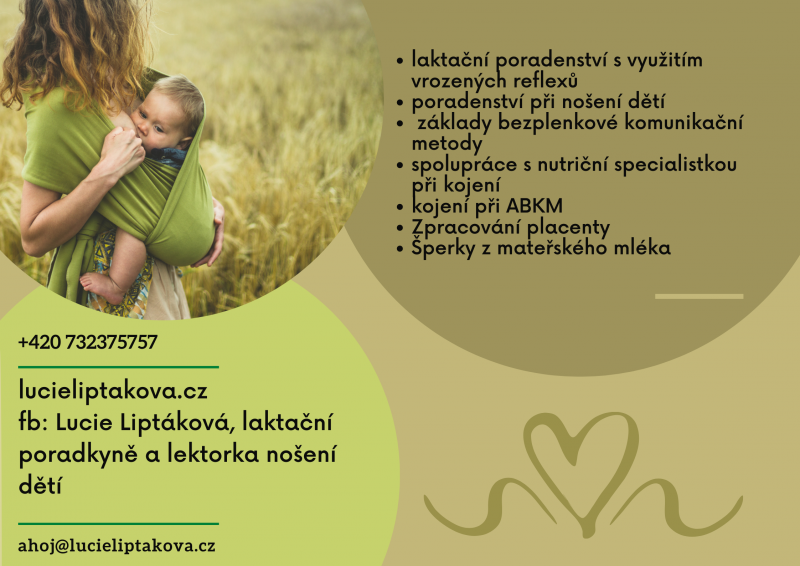 • laktační poradenství s využitím vrozených reflexů
• poradenství při nošení dětí
• základy bezplenkové komunikační metody
• spolupráce s nutriční specialistkou při kojení
• kojení při ABKM
• Zpracování placenty
• Šperky z mateřského mléka

+420 732375757

lucieliptakova.cz
fb: Lucie Liptáková, laktační poradkyně a lektorka nošení dětí

ahoj@lucieliptakova.cz